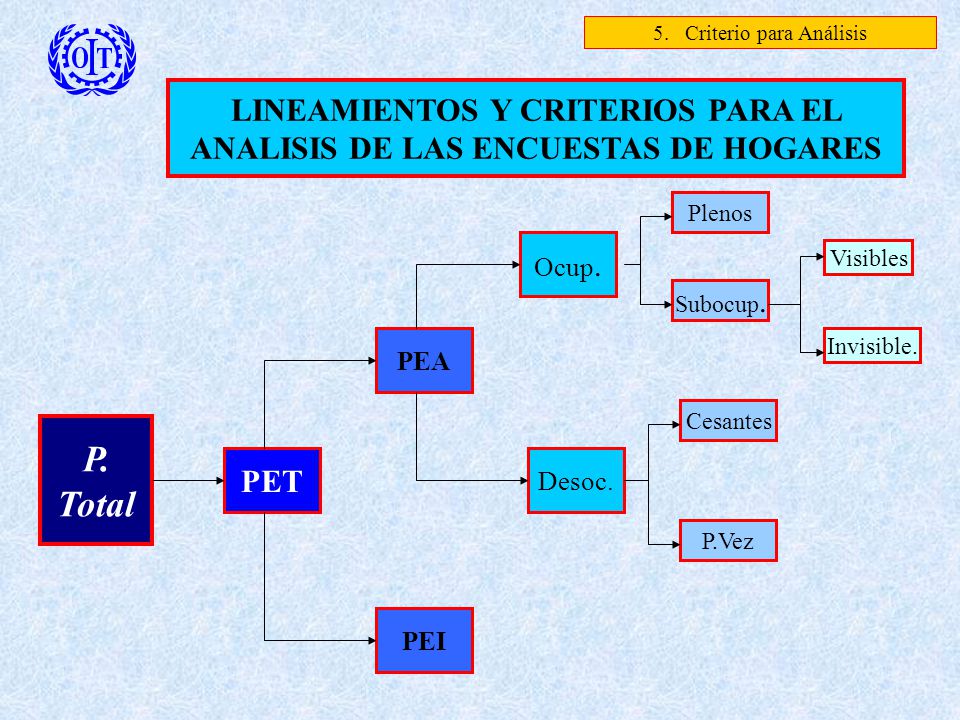 OIT

5. Criterio para Análisis

LINEAMIENTOS Y CRITERIOS PARA EL ANALISIS DE LAS ENCUESTAS DE HOGARES

P. Total

PET

PEA

PEI

Ocup.

Desoc.

Plenos

Subocup.

Visibles

Invisible.

Cesantes

P.Vez